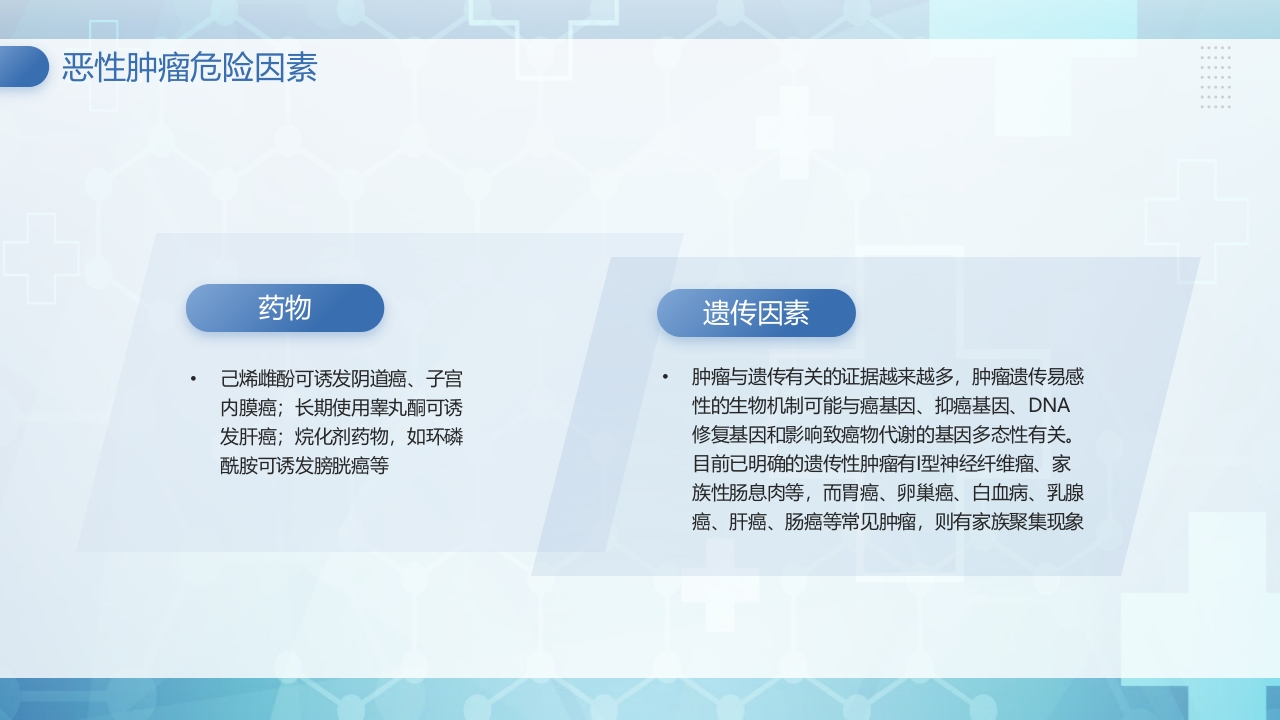 恶性肿瘤危险因素

药物

• 己烯雌酚可诱发阴道癌、子宫内膜癌；长期使用睾丸酮可诱发肝癌；烷化剂药物，如环磷酰胺可诱发膀胱癌等

遗传因素

• 肿瘤与遗传有关的证据越来越多，肿瘤遗传易感性的生物机制可能与癌基因、抑癌基因、DNA修复基因和影响致癌物代谢的基因多态性有关。目前已明确的遗传性肿瘤有I型神经纤维瘤、家族性肠息肉等，而胃癌、卵巢癌、白血病、乳腺癌、肝癌、肠癌等常见肿瘤，则有家族聚集现象